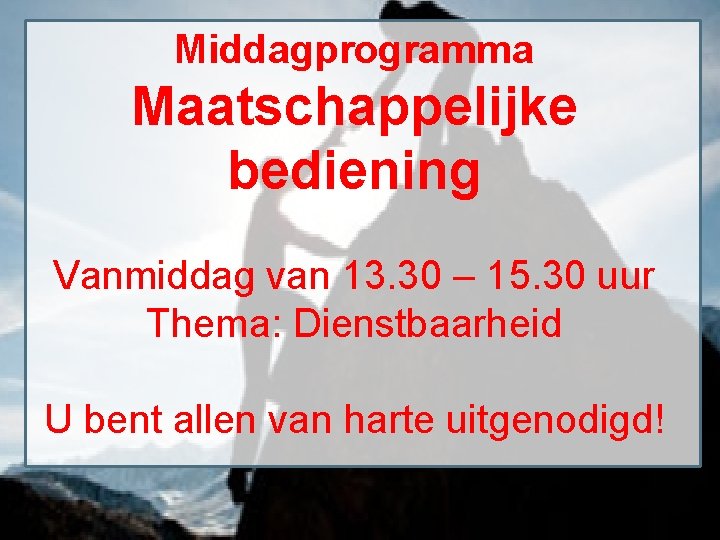 Middagprogramma
Maatschappelijke bediening

Vanmiddag van 13.30 – 15.30 uur
Thema: Dienstbaarheid

U bent allen van harte uitgenodigd!